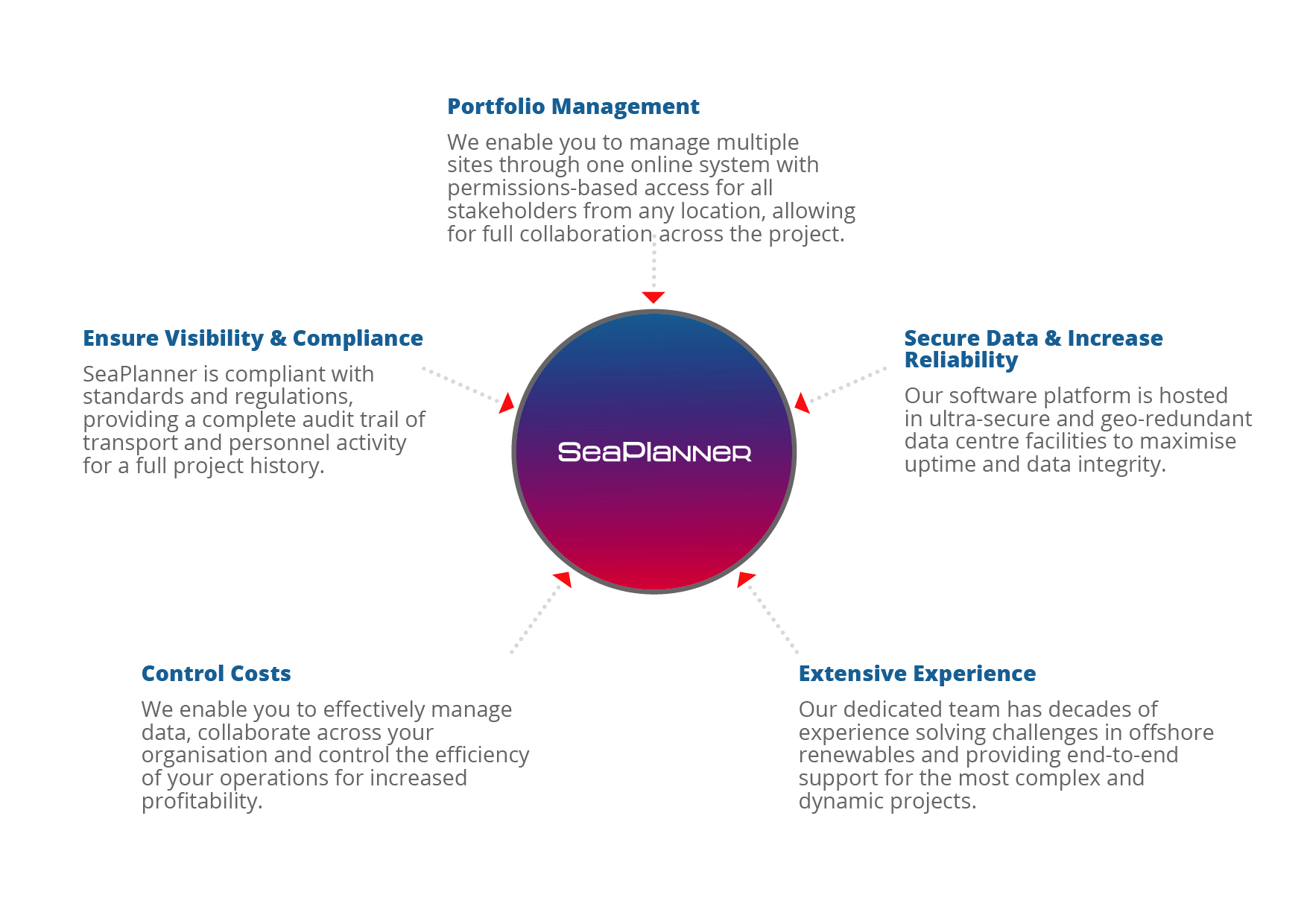 Portfolio Management

We enable you to manage multiple sites through one online system with permissions-based access for all stakeholders from any location, allowing for full collaboration across the project.

Ensure Visibility & Compliance

SeaPlanner is compliant with standards and regulations, providing a complete audit trail of transport and personnel activity for a full project history.

SeaPlanner

Secure Data & Increase Reliability

Our software platform is hosted in ultra-secure and geo-redundant data centre facilities to maximise uptime and data integrity.

Control Costs

We enable you to effectively manage data, collaborate across your organisation and control the efficiency of your operations for increased profitability.

Extensive Experience

Our dedicated team has decades of experience solving challenges in offshore renewables and providing end-to-end support for the most complex and dynamic projects.